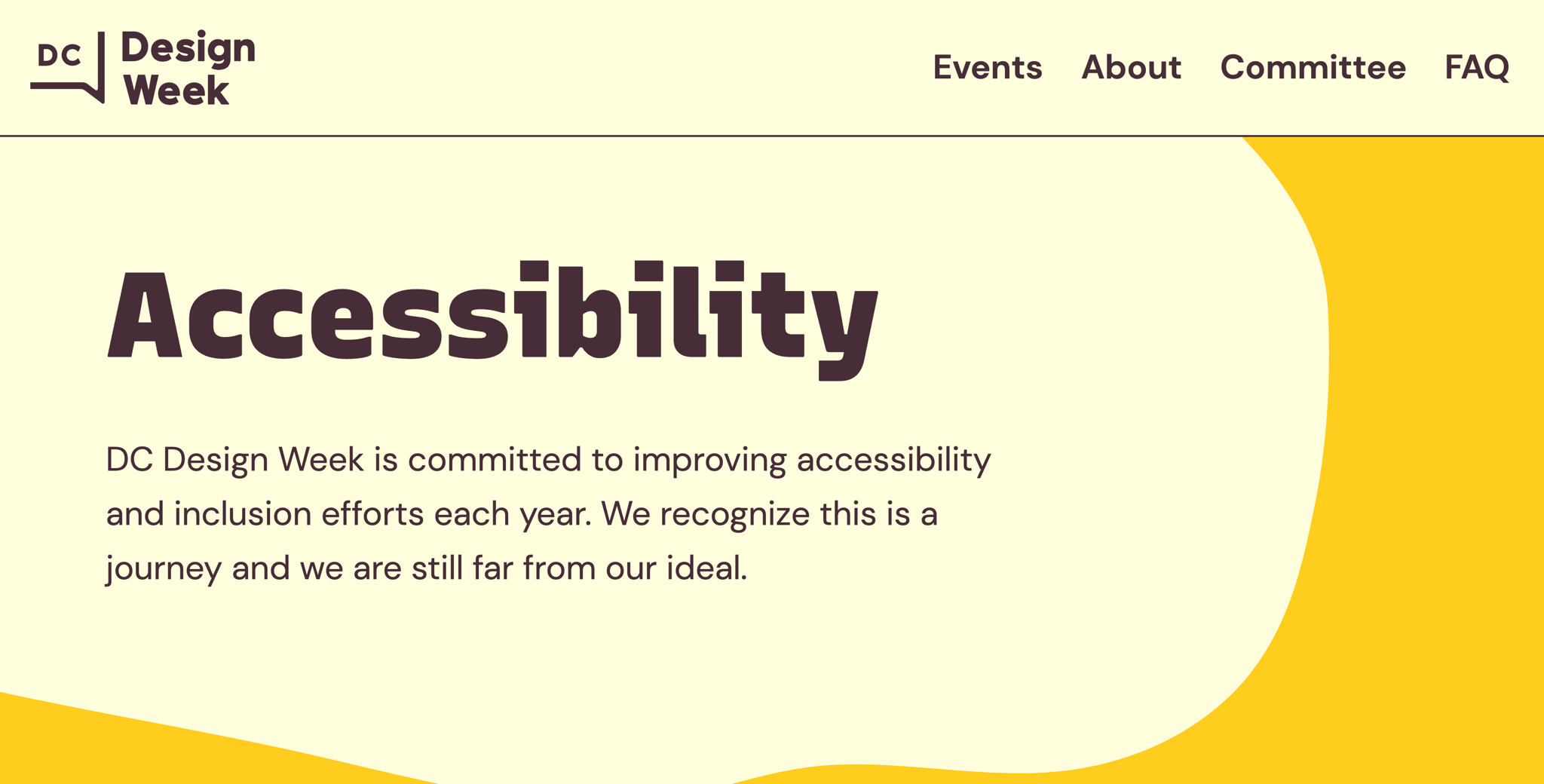 DC Design Week

Events About Committee FAQ

Accessibility

DC Design Week is committed to improving accessibility and inclusion efforts each year. We recognize this is a journey and we are still far from our ideal.